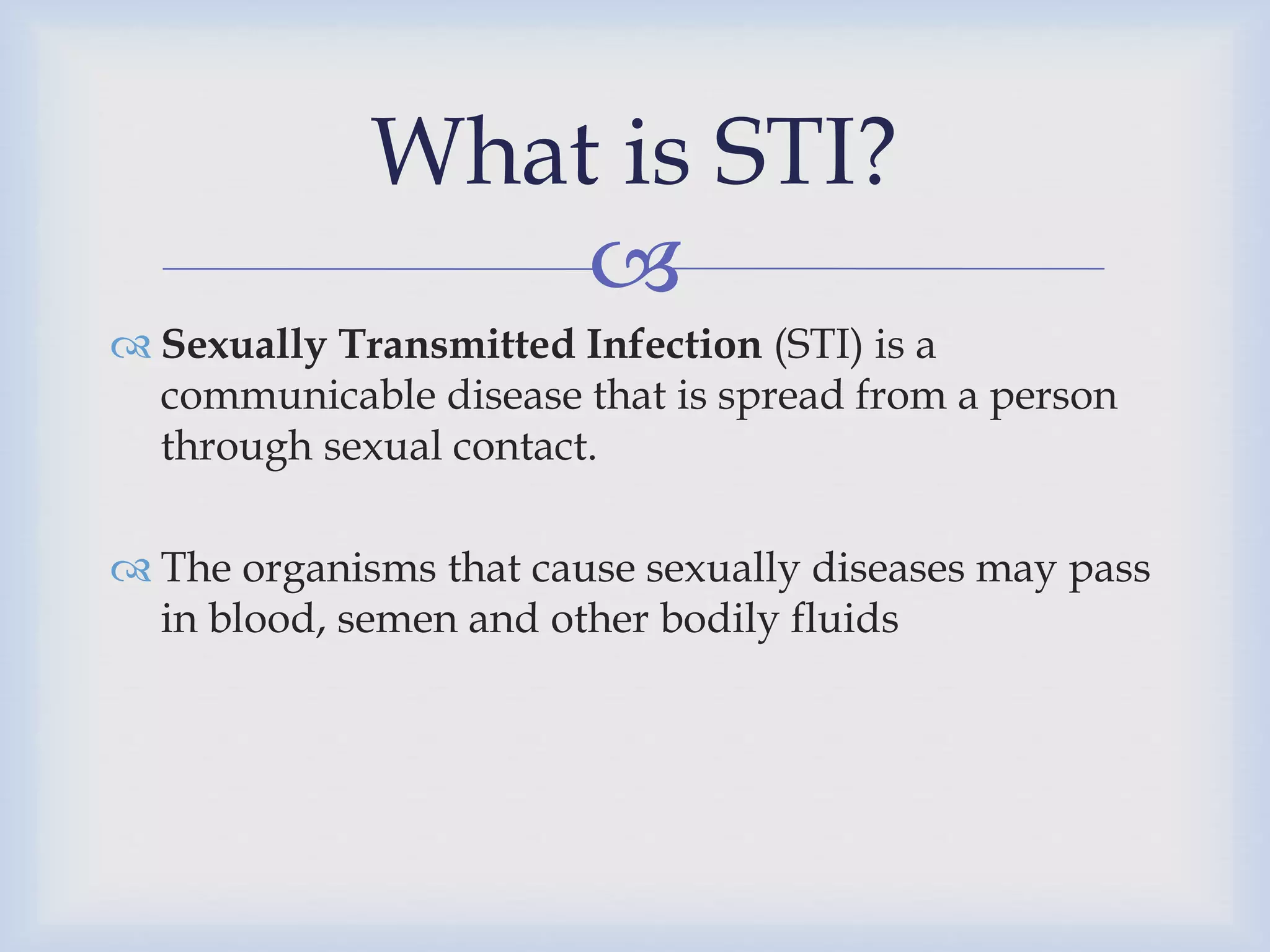 What is STI?

Sexually Transmitted Infection (STI) is a communicable disease that is spread from a person through sexual contact.

The organisms that cause sexually diseases may pass in blood, semen and other bodily fluids